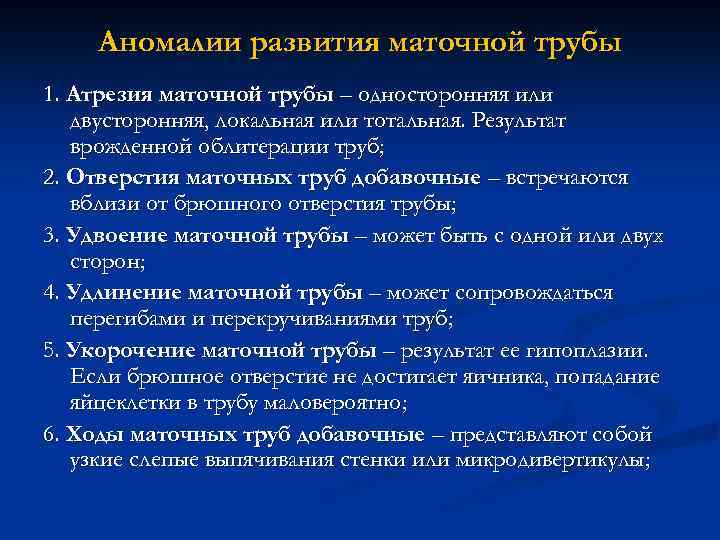 Аномалии развития маточной трубы

1. Атрезия маточной трубы – односторонняя или двусторонняя, локальная или тотальная. Результат врожденной облитерации труб;

2. Отверстия маточных труб добавочные – встречаются вблизи от брюшного отверстия трубы;

3. Удвоение маточной трубы – может быть с одной или двух сторон;

4. Удлинение маточной трубы – может сопровождаться перегибами и перекручиваниями труб;

5. Укорочение маточной трубы – результат ее гипоплазии. Если брюшное отверстие не достигает яичника, попадание яйцеклетки в трубу маловероятно;

6. Ходы маточных труб добавочные – представляют собой узкие слепые выпячивания стенки или микродивертикулы;